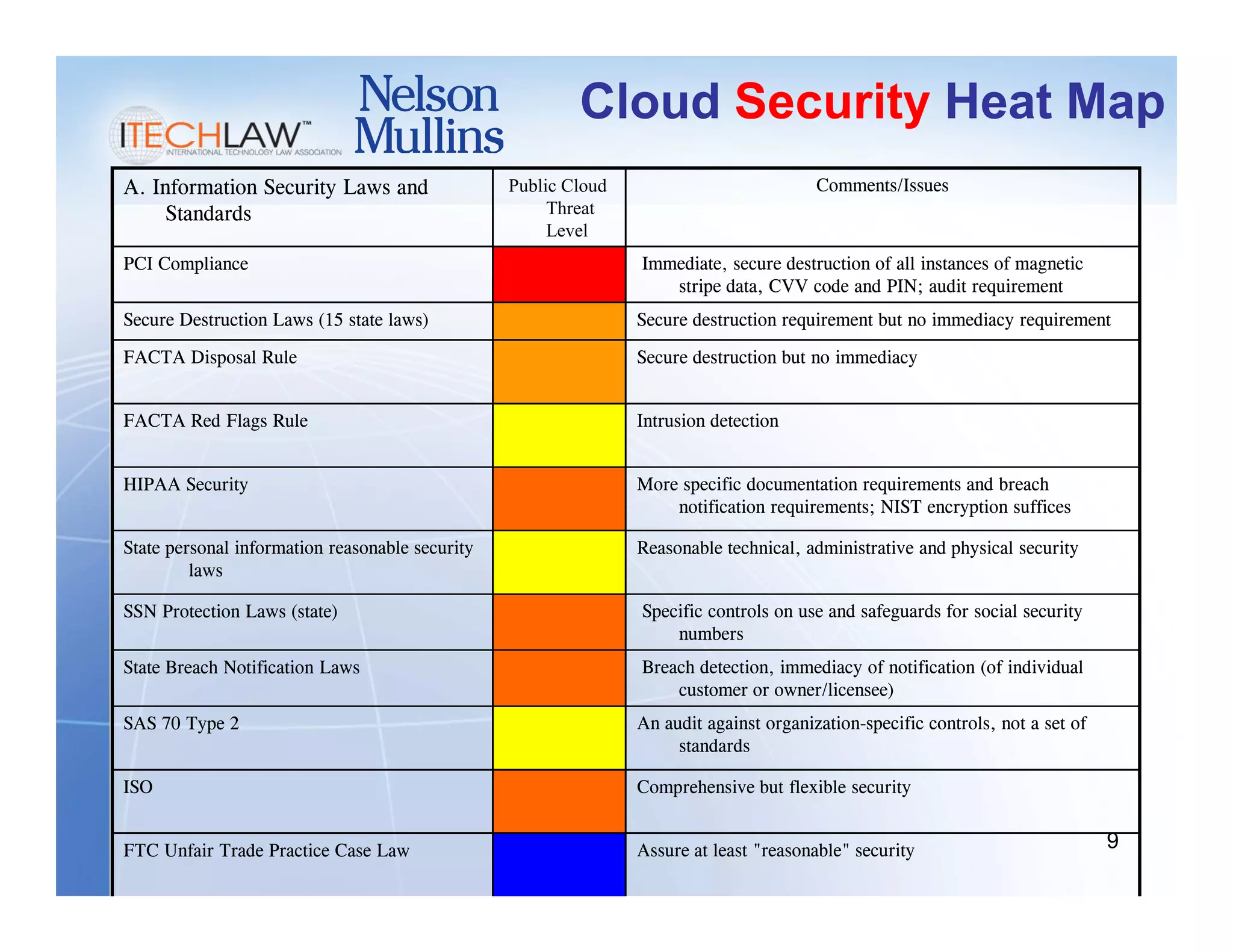 ITECHLAW™
INTERNATIONAL TECHNOLOGY LAW ASSOCIATION

Nelson Mullins

Cloud Security Heat Map

| A. Information Security Laws and Standards | Public Cloud Threat Level | Comments/Issues |
|---|---|---|
| PCI Compliance | | Immediate, secure destruction of all instances of magnetic stripe data, CVV code and PIN; audit requirement |
| Secure Destruction Laws (15 state laws) | | Secure destruction requirement but no immediacy requirement |
| FACTA Disposal Rule | | Secure destruction but no immediacy |
| FACTA Red Flags Rule | | Intrusion detection |
| HIPAA Security | | More specific documentation requirements and breach notification requirements; NIST encryption suffices |
| State personal information reasonable security laws | | Reasonable technical, administrative and physical security |
| SSN Protection Laws (state) | | Specific controls on use and safeguards for social security numbers |
| State Breach Notification Laws | | Breach detection, immediacy of notification (of individual customer or owner/licensee) |
| SAS 70 Type 2 | | An audit against organization-specific controls, not a set of standards |
| ISO | | Comprehensive but flexible security |
| FTC Unfair Trade Practice Case Law | | Assure at least "reasonable" security |

9